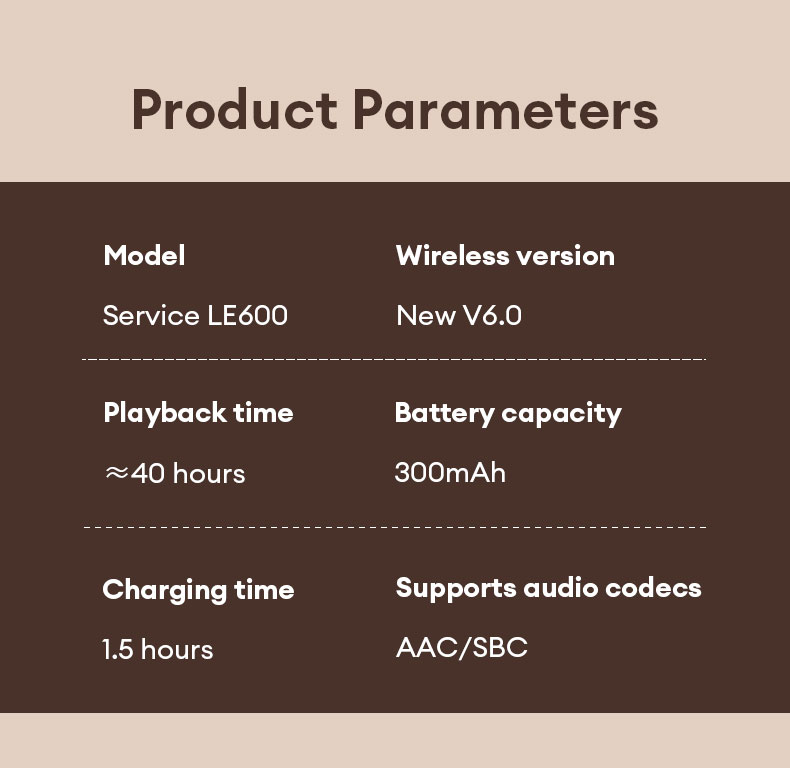 Product Parameters

Model

Service LE600

Wireless version

New V6.0

Playback time

≈40 hours

Battery capacity

300mAh

Charging time

1.5 hours

Supports audio codecs

AAC/SBC